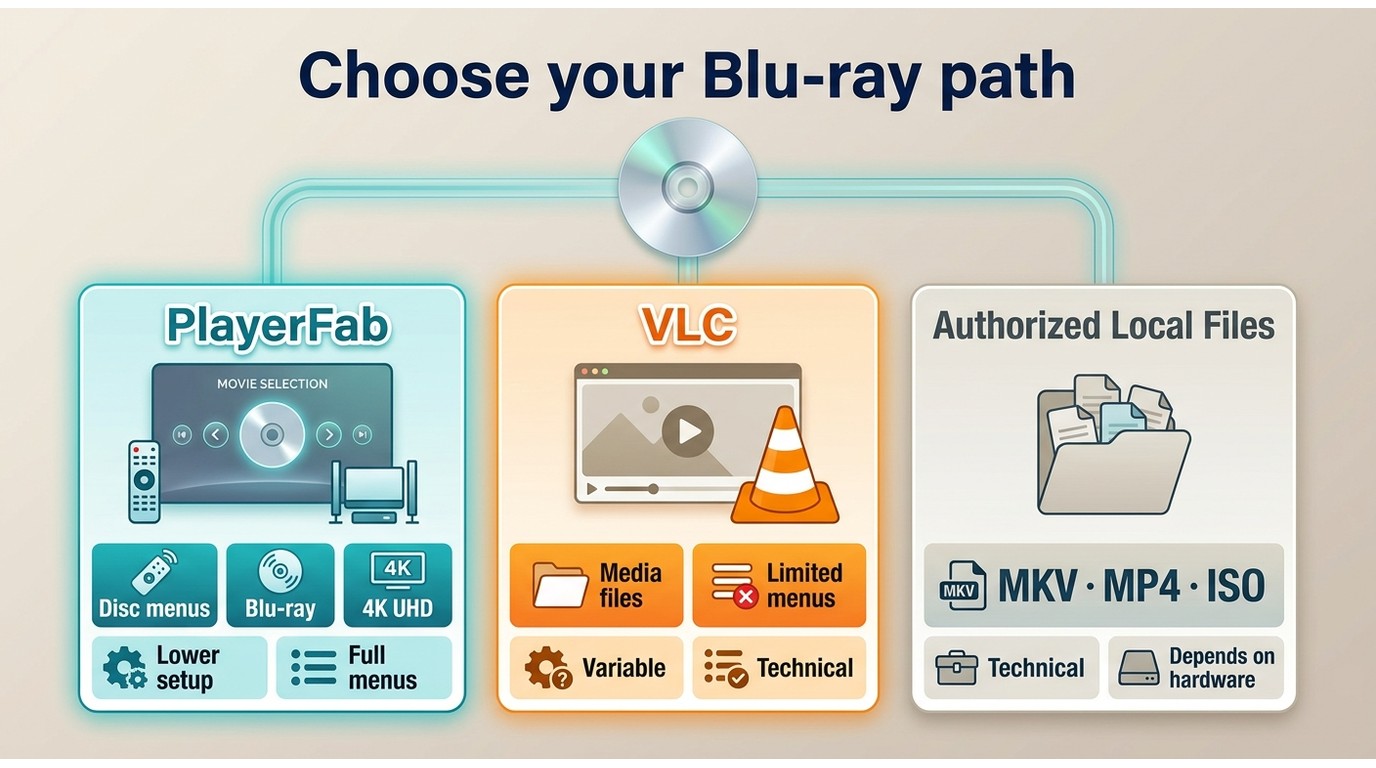 Choose your Blu-ray path

PlayerFab

MOVIE SELECTION

Disc menus

Blu-ray

4K

4K UHD

Lower setup

Full menus

VLC

Media files

Limited menus

Variable

Technical

Authorized Local Files

MKV

MKV · MP4 · ISO

Technical

Depends on hardware